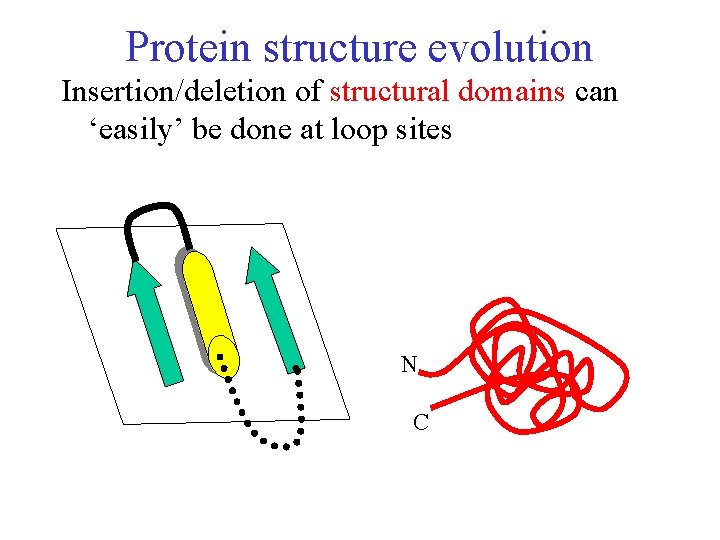 Protein structure evolution

Insertion/deletion of structural domains can ‘easily’ be done at loop sites

N

C